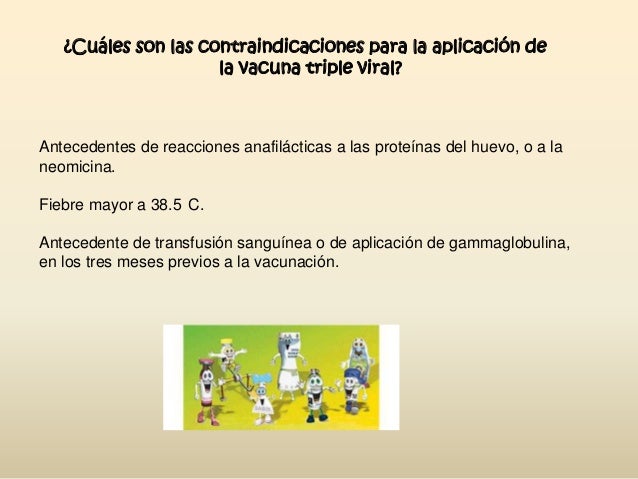 ¿Cuáles son las contraindicaciones para la aplicación de la vacuna triple viral?

Antecedentes de reacciones anafilácticas a las proteínas del huevo, o a la neomicina.

Fiebre mayor a 38.5 C.

Antecedente de transfusión sanguínea o de aplicación de gammaglobulina, en los tres meses previos a la vacunación.